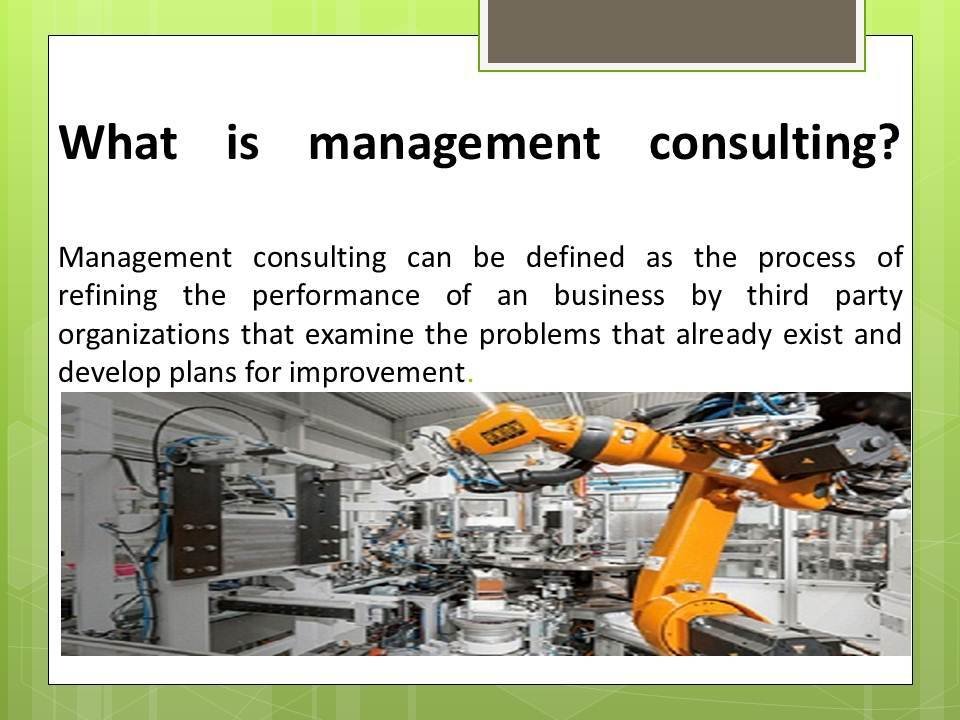 What is management consulting?

Management consulting can be defined as the process of refining the performance of an business by third party organizations that examine the problems that already exist and develop plans for improvement.